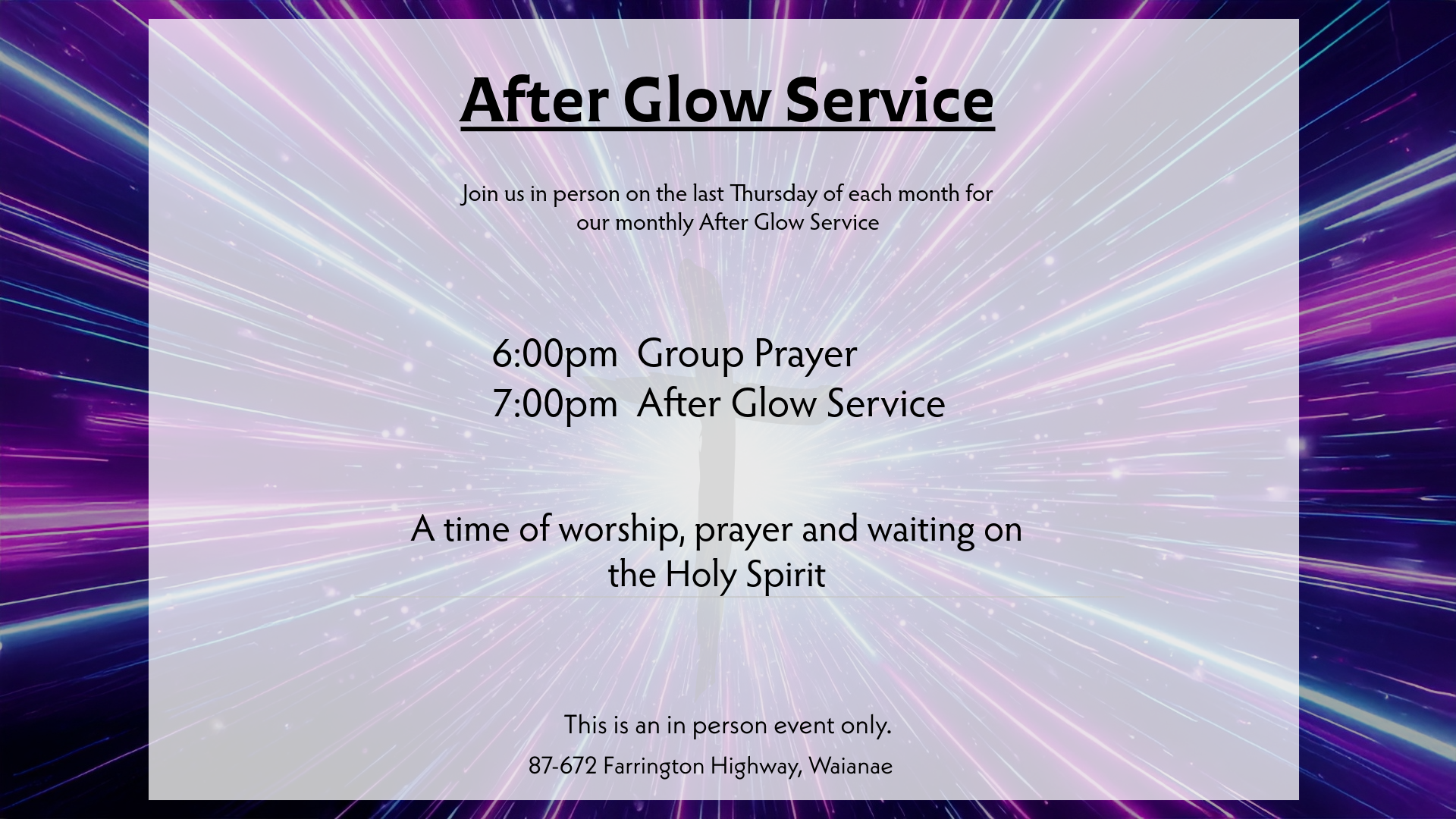 After Glow Service

Join us in person on the last Thursday of each month for our monthly After Glow Service

6:00pm  Group Prayer
7:00pm  After Glow Service

A time of worship, prayer and waiting on the Holy Spirit

This is an in person event only.
87-672 Farrington Highway, Waianae